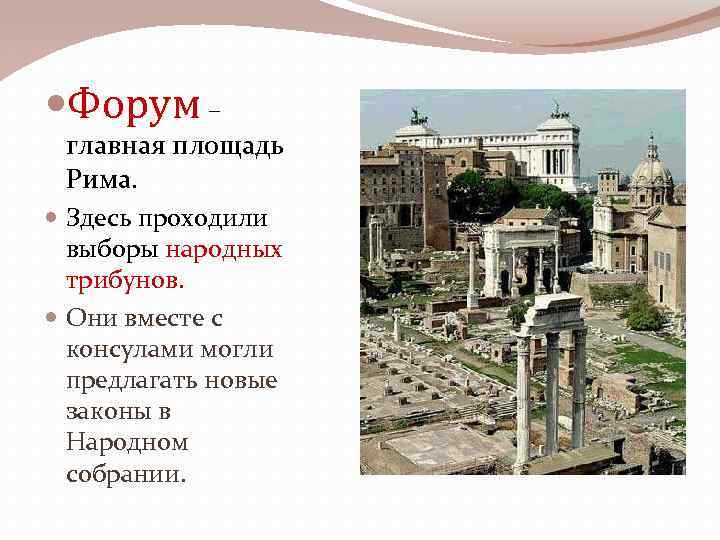 Форум – главная площадь Рима.

Здесь проходили выборы народных трибунов.

Они вместе с консулами могли предлагать новые законы в Народном собрании.